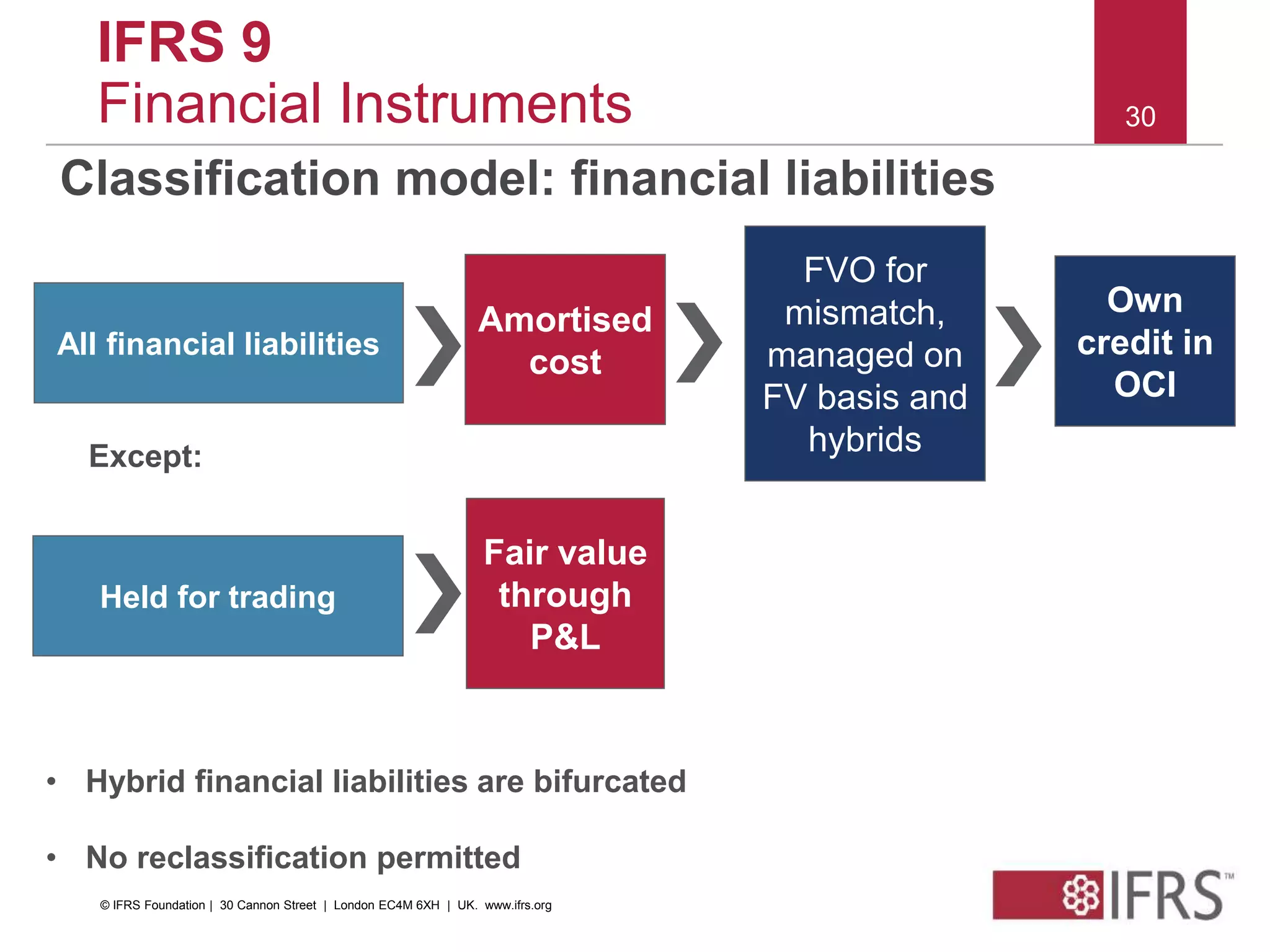 IFRS 9
Financial Instruments

30

Classification model: financial liabilities

All financial liabilities

Amortised cost

FVO for mismatch, managed on FV basis and hybrids

Own credit in OCI

Except:

Held for trading

Fair value through P&L

• Hybrid financial liabilities are bifurcated

• No reclassification permitted

© IFRS Foundation | 30 Cannon Street | London EC4M 6XH | UK. www.ifrs.org

IFRS™